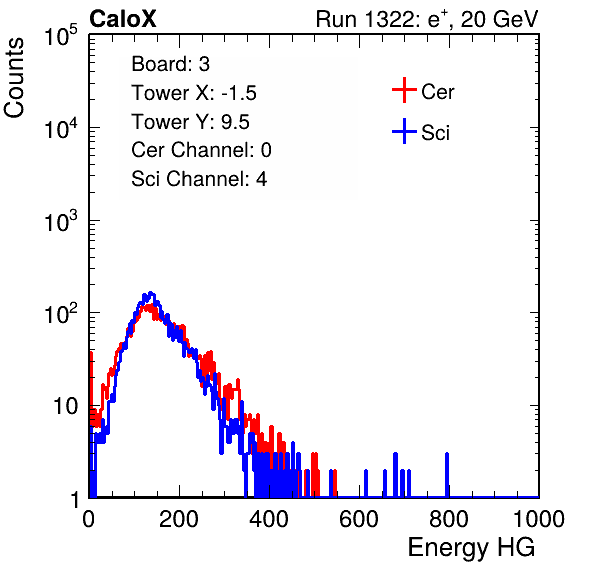 CaloX

Run 1322: $e^{+}$, 20 GeV

Counts

$10^5$

$10^4$

$10^3$

$10^2$

10

1

Board: 3

Tower X: -1.5

Tower Y: 9.5

Cer Channel: 0

Sci Channel: 4

Cer

Sci

0

200

400

600

800

1000

Energy HG